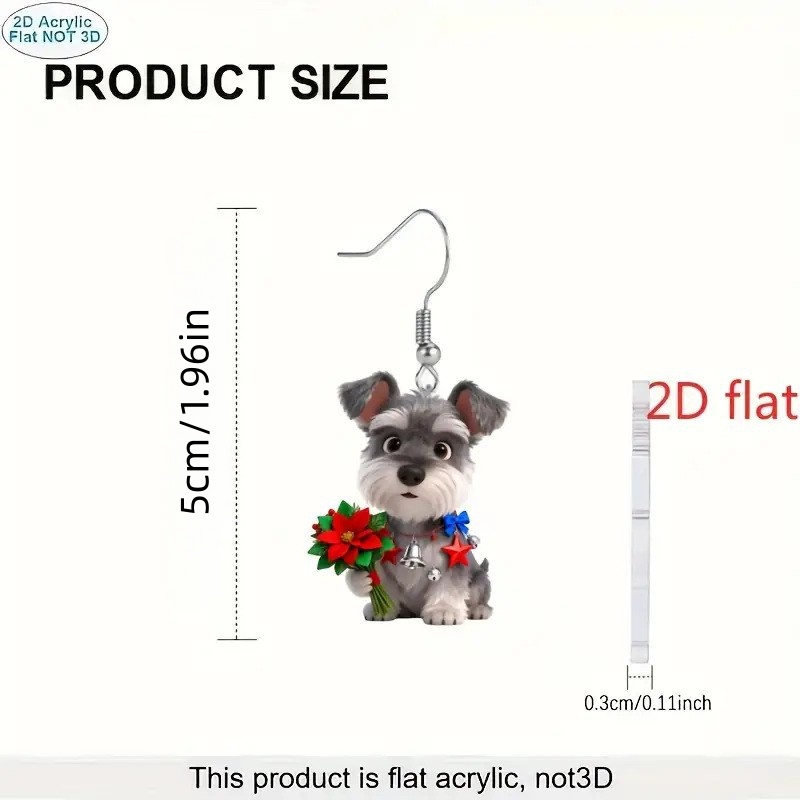 2D Acrylic
Flat NOT 3D

PRODUCT SIZE

5cm/1.96in

2D flat

0.3cm/0.11inch

This product is flat acrylic, not3D